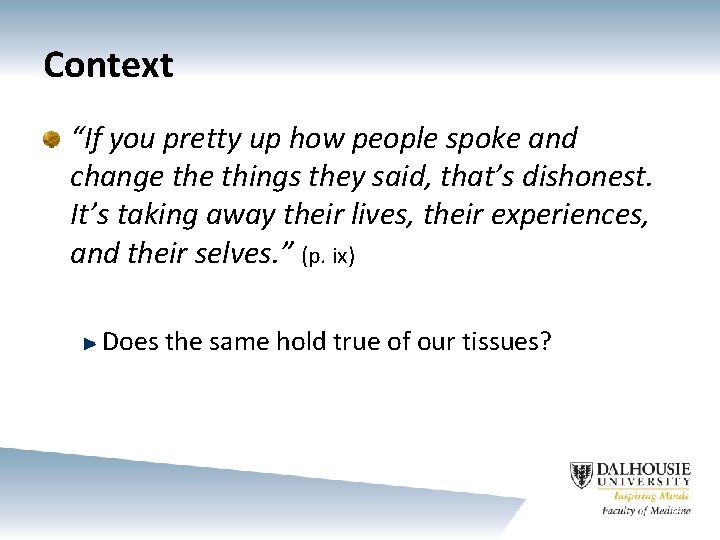 Context

“If you pretty up how people spoke and change the things they said, that’s dishonest. It’s taking away their lives, their experiences, and their selves.” (p. ix)

Does the same hold true of our tissues?

DALHOUSIE UNIVERSITY
Inspiring Minds
Faculty of Medicine